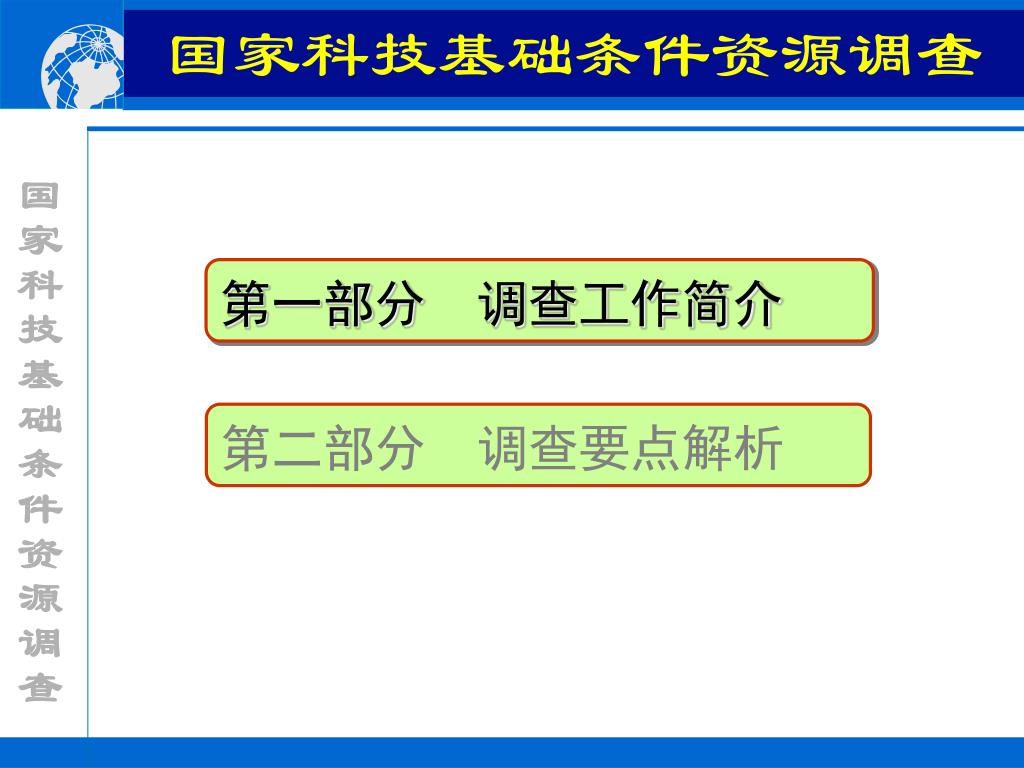 国家科技基础条件资源调查

国家科技基础条件资源调查

第一部分　调查工作简介

第二部分　调查要点解析